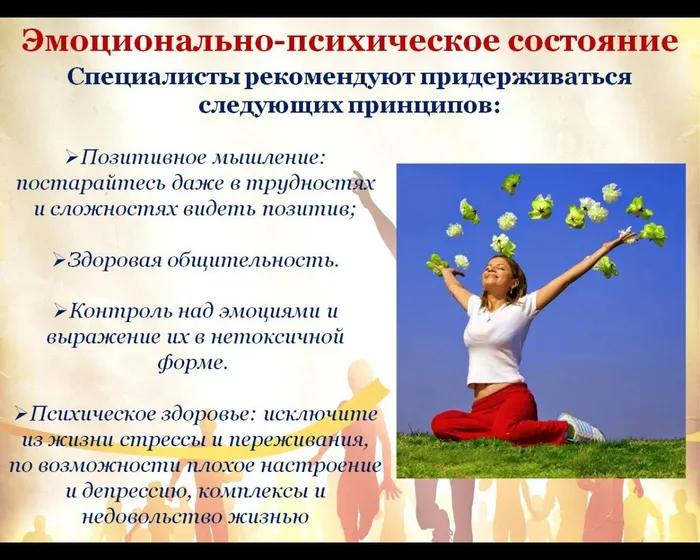 Эмоционально-психическое состояние

Специалисты рекомендуют придерживаться следующих принципов:

➢Позитивное мышление: постарайтесь даже в трудностях и сложностях видеть позитив;

➢Здоровая общительность.

➢Контроль над эмоциями и выражение их в нетоксичной форме.

➢Психическое здоровье: исключите из жизни стрессы и переживания, по возможности плохое настроение и депрессию, комплексы и недовольство жизнью